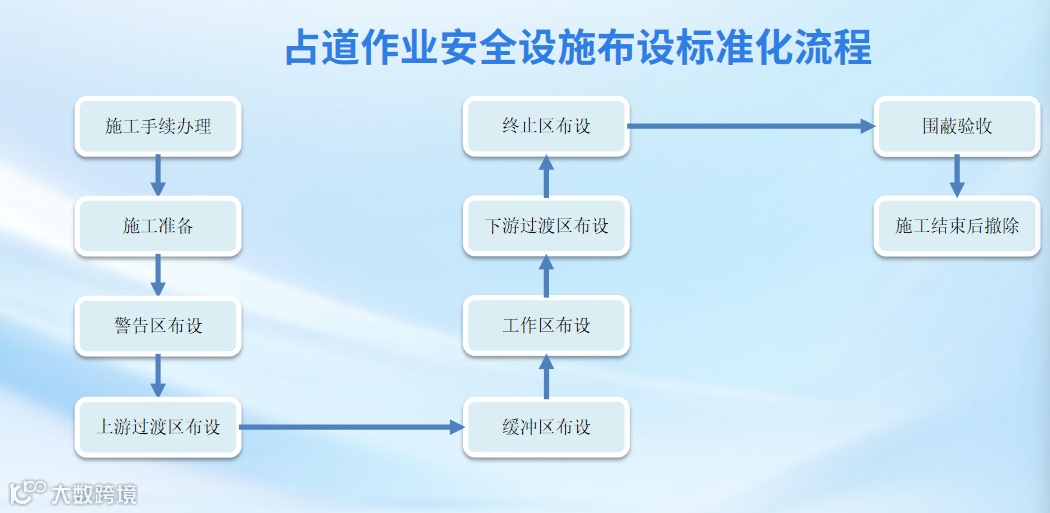 占道作业安全设施布设标准化流程

施工手续办理

施工准备

警告区布设

上游过渡区布设

缓冲区布设

工作区布设

下游过渡区布设

终止区布设

围蔽验收

施工结束后撤除

大数跨境